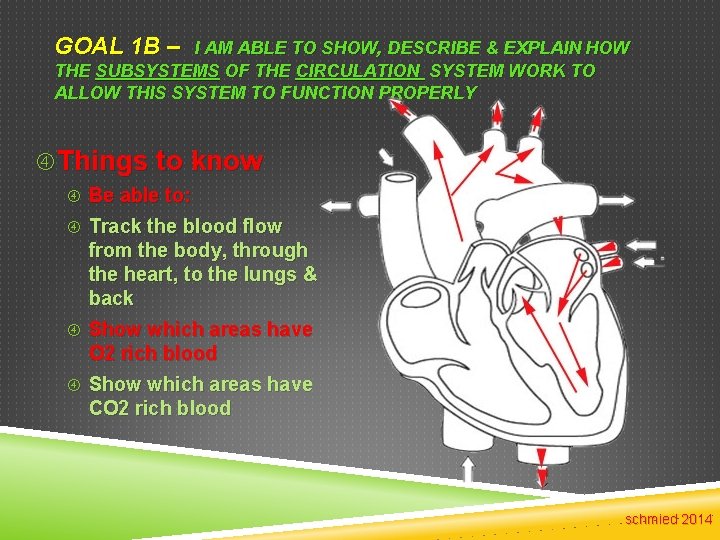 GOAL 1B – I AM ABLE TO SHOW, DESCRIBE & EXPLAIN HOW THE SUBSYSTEMS OF THE CIRCULATION SYSTEM WORK TO ALLOW THIS SYSTEM TO FUNCTION PROPERLY

Things to know

Be able to:

Track the blood flow from the body, through the heart, to the lungs & back

Show which areas have O2 rich blood

Show which areas have CO2 rich blood

schmied 2014